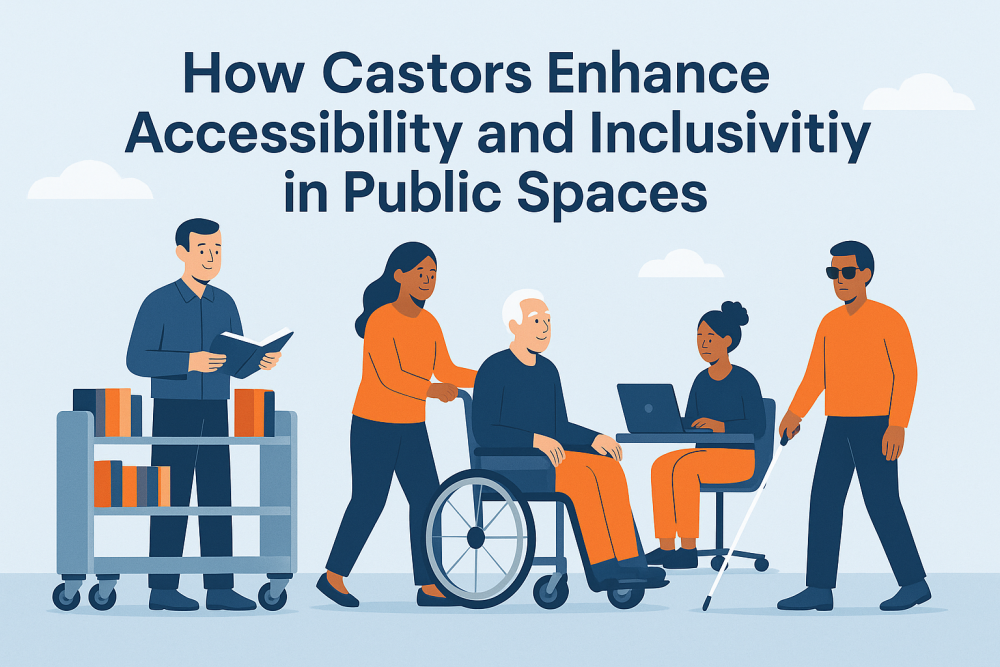 How Castors Enhance Accessibility and Inclusivitiy in Public Spaces